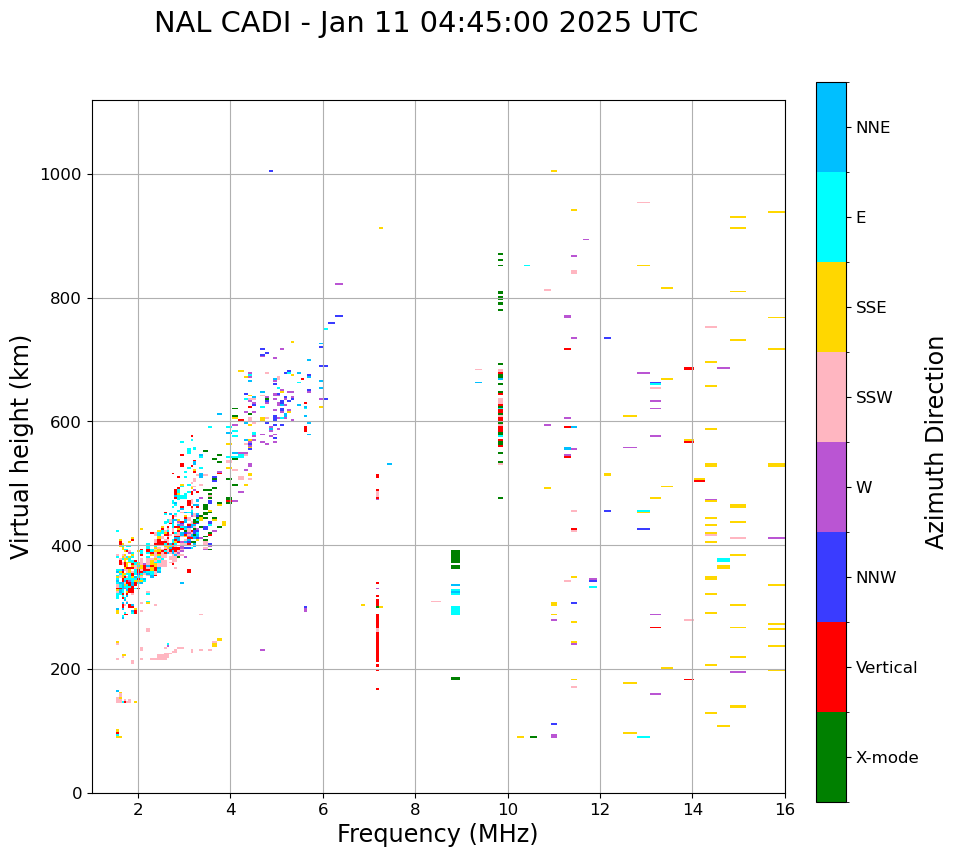 NAL CADI - Jan 11 04:45:00 2025 UTC

Virtual height (km)

1000
800
600
400
200
0

2
4
6
8
10
12
14
16

Frequency (MHz)

NNE
E
SSE
SSW
W
NNW
Vertical
X-mode

Azimuth Direction